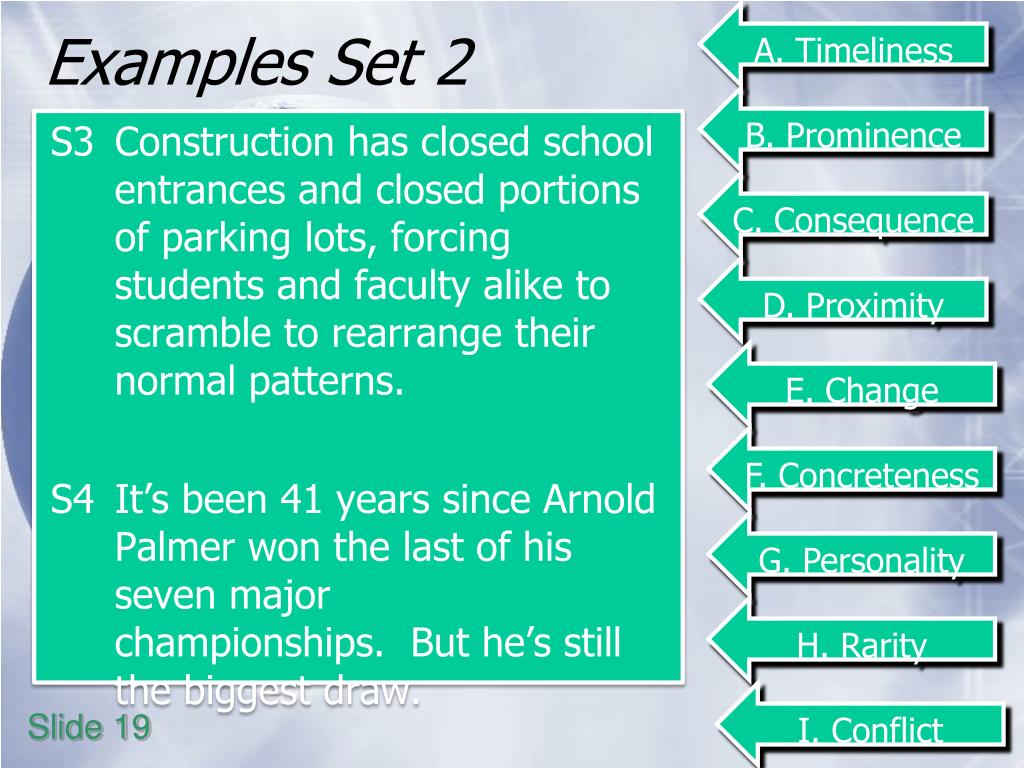 Examples Set 2

S3 Construction has closed school entrances and closed portions of parking lots, forcing students and faculty alike to scramble to rearrange their normal patterns.

S4 It’s been 41 years since Arnold Palmer won the last of his seven major championships. But he’s still the biggest draw.

A. Timeliness
B. Prominence
C. Consequence
D. Proximity
E. Change
F. Concreteness
G. Personality
H. Rarity
I. Conflict

Slide 19